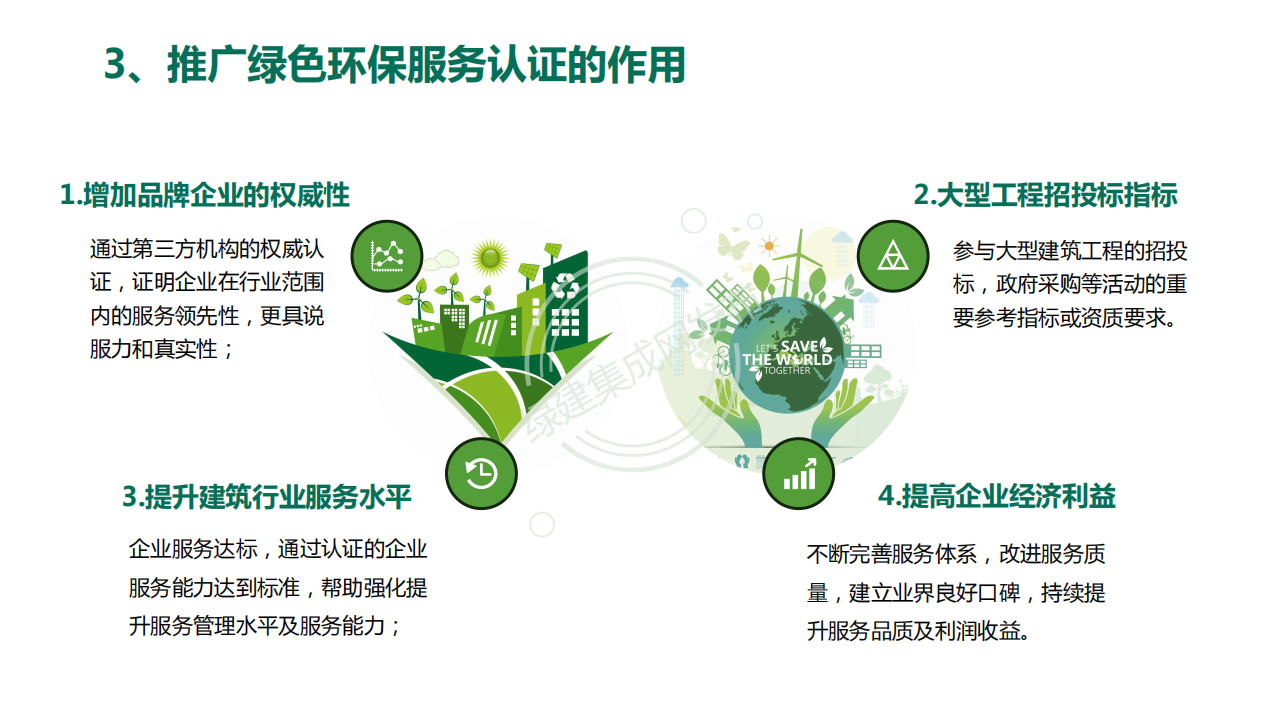 3、推广绿色环保服务认证的作用

1.增加品牌企业的权威性

通过第三方机构的权威认证，证明企业在行业范围内的服务领先性，更具说服力和真实性；

2.大型工程招投标指标

参与大型建筑工程的招投标，政府采购等活动的重要参考指标或资质要求。

LET'S SAVE THE WORLD TOGETHER

绿建集成网

3.提升建筑行业服务水平

企业服务达标，通过认证的企业服务能力达到标准，帮助强化提升服务管理水平及服务能力；

4.提高企业经济利益

不断完善服务体系，改进服务质量，建立业界良好口碑，持续提升服务品质及利润收益。